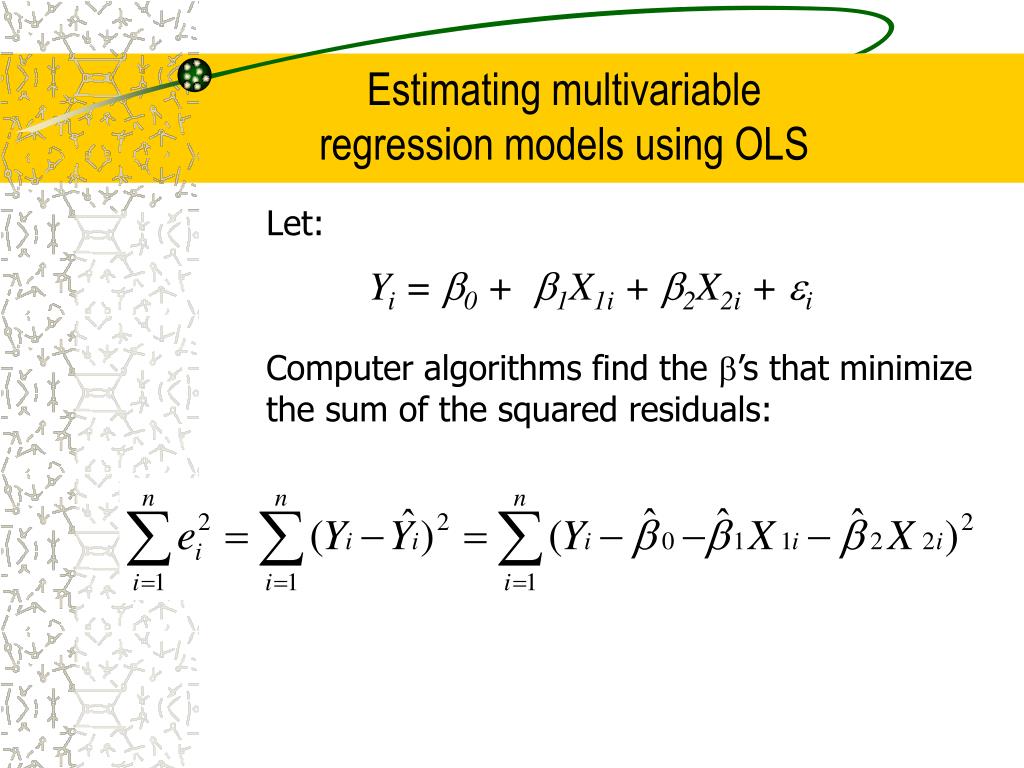 Estimating multivariable regression models using OLS

Let:

$Y_i = \beta_0 + \beta_1 X_{1i} + \beta_2 X_{2i} + \varepsilon_i$

Computer algorithms find the $\beta$'s that minimize the sum of the squared residuals:

$\sum_{i=1}^{n} e_i^2 = \sum_{i=1}^{n} (Y_i - \hat{Y}_i)^2 = \sum_{i=1}^{n} (Y_i - \hat{\beta}_0 - \hat{\beta}_1 X_{1i} - \hat{\beta}_2 X_{2i})^2$